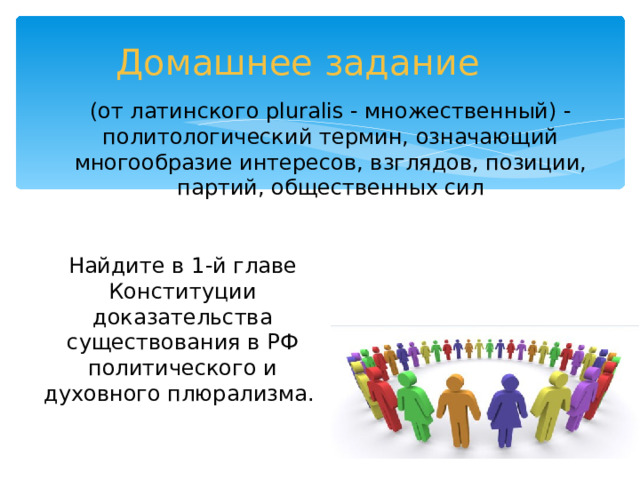 Домашнее задание

(от латинского pluralis - множественный) - политологический термин, означающий многообразие интересов, взглядов, позиции, партий, общественных сил

Найдите в 1-й главе Конституции доказательства существования в РФ политического и духовного плюрализма.